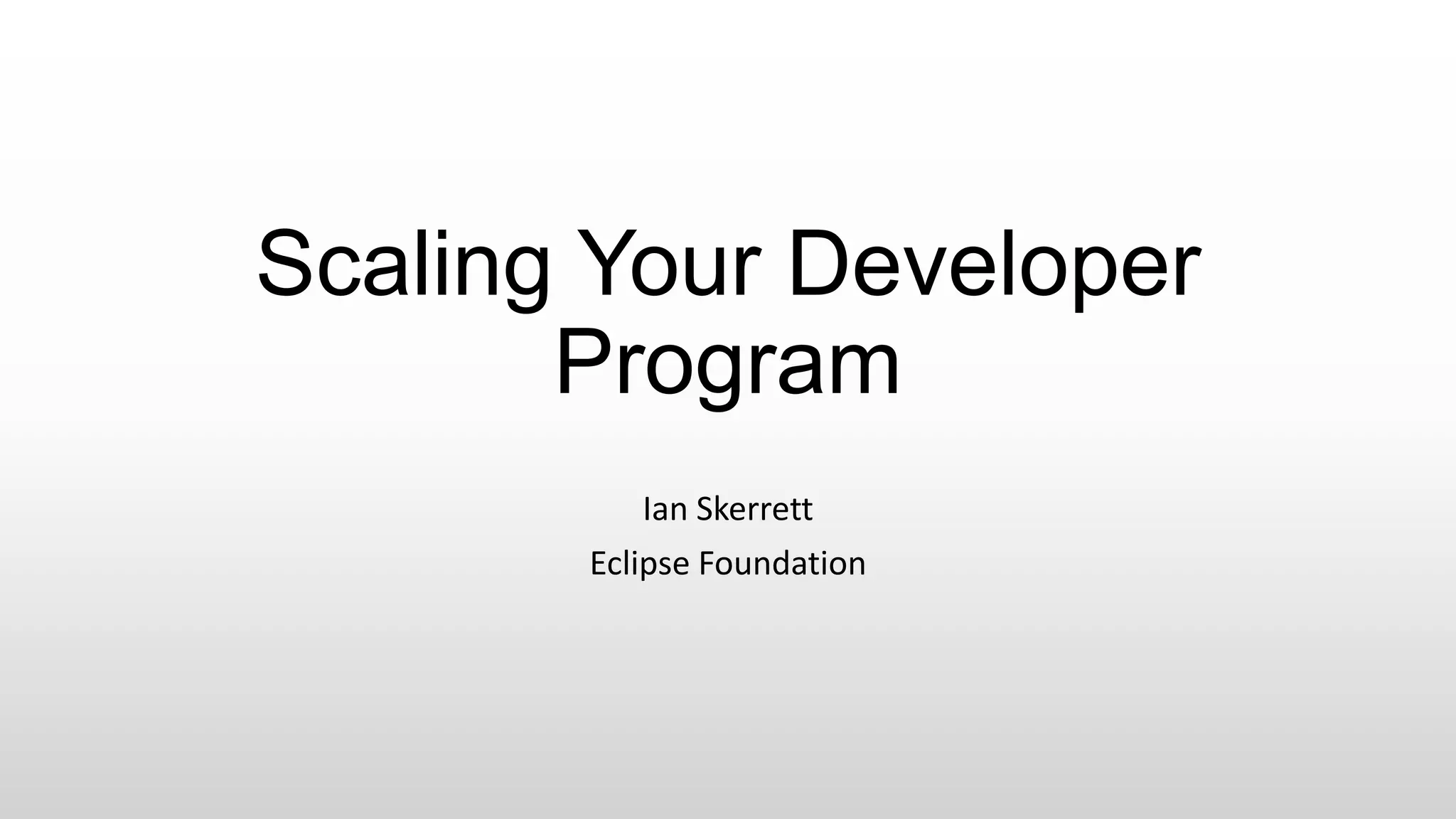 Scaling Your Developer Program

Ian Skerrett

Eclipse Foundation